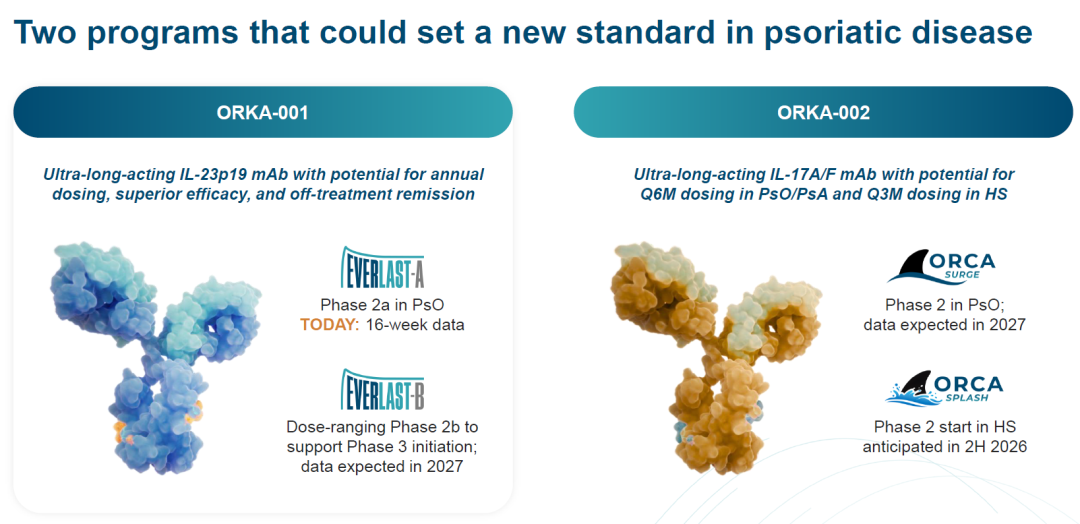 Two programs that could set a new standard in psoriatic disease

ORKA-001

Ultra-long-acting IL-23p19 mAb with potential for annual dosing, superior efficacy, and off-treatment remission

EVERLAST-A

Phase 2a in PsO
TODAY: 16-week data

EVERLAST-B

Dose-ranging Phase 2b to support Phase 3 initiation; data expected in 2027

ORKA-002

Ultra-long-acting IL-17A/F mAb with potential for Q6M dosing in PsO/PsA and Q3M dosing in HS

ORCA SURGE

Phase 2 in PsO; data expected in 2027

ORCA SPLASH

Phase 2 start in HS anticipated in 2H 2026